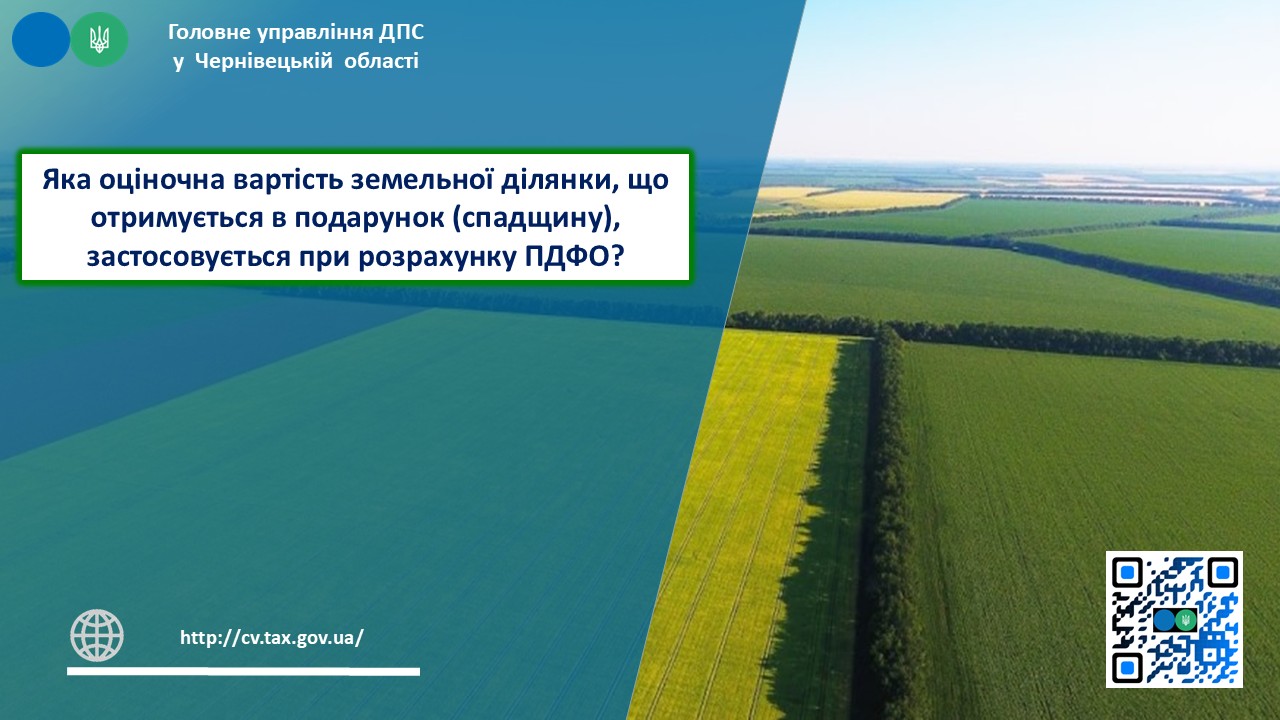 Головне управління ДПС
у Чернівецькій області

Яка оціночна вартість земельної ділянки, що отримується в подарунок (спадщину), застосовується при розрахунку ПДФО?

http://cv.tax.gov.ua/